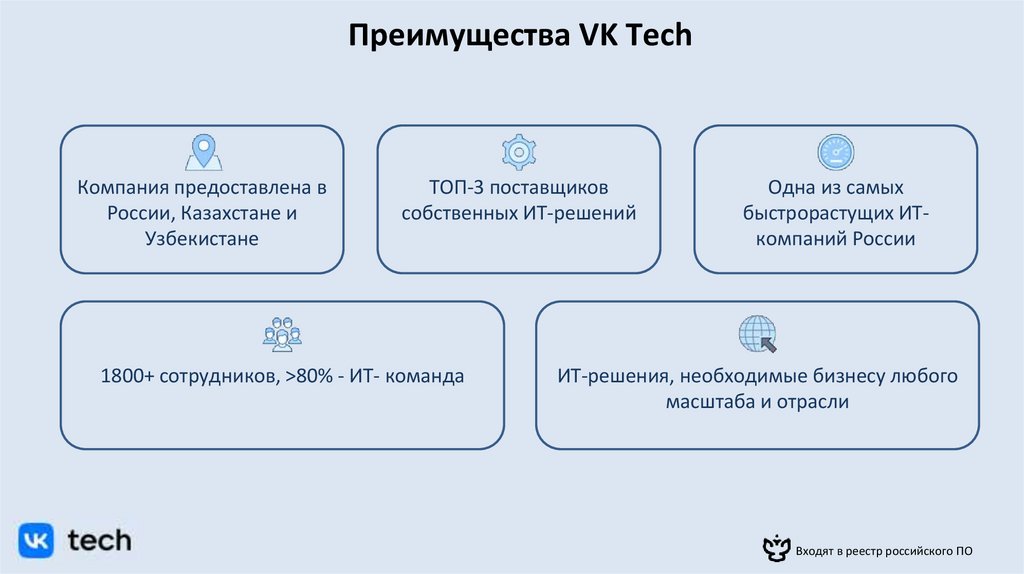 Преимущества VK Tech

Компания предоставлена в России, Казахстане и Узбекистане

ТОП-3 поставщиков собственных ИТ-решений

Одна из самых быстрорастущих ИТ-компаний России

1800+ сотрудников, >80% - ИТ- команда

ИТ-решения, необходимые бизнесу любого масштаба и отрасли

VK tech

Входят в реестр российского ПО